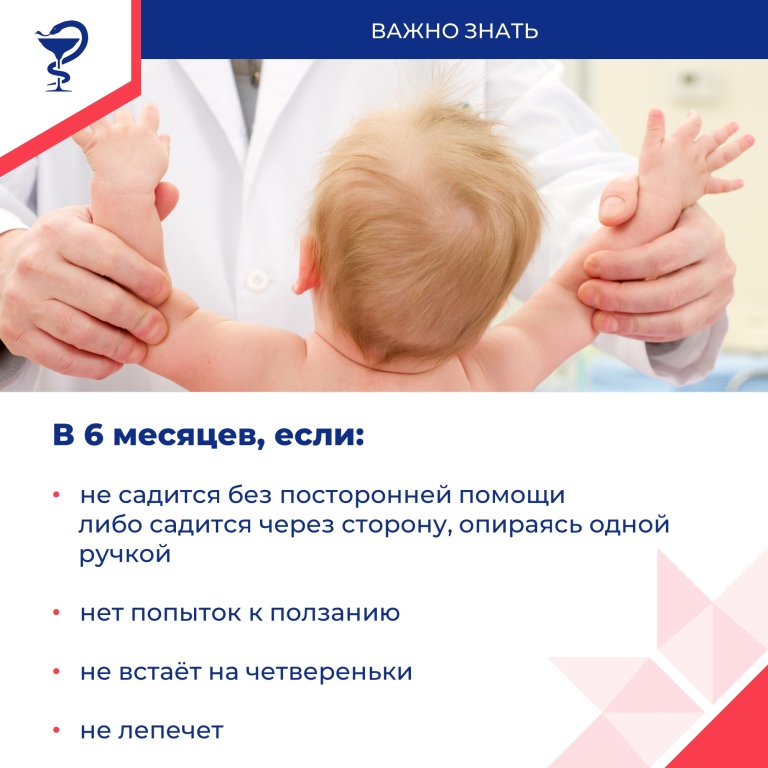 ВАЖНО ЗНАТЬ

В 6 месяцев, если:

• не садится без посторонней помощи либо садится через сторону, опираясь одной ручкой

• нет попыток к ползанию

• не встаёт на четвереньки

• не лепечет